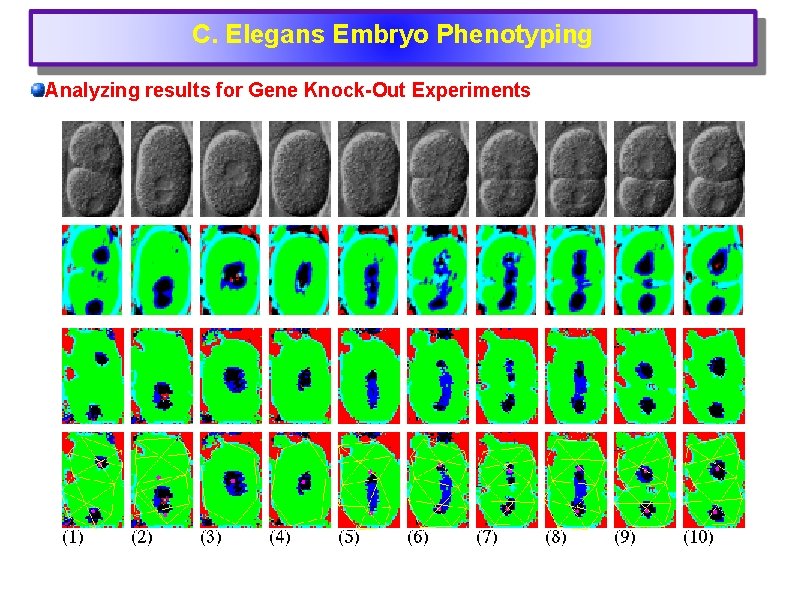 C. Elegans Embryo Phenotyping

Analyzing results for Gene Knock-Out Experiments

(1) (2) (3) (4) (5) (6) (7) (8) (9) (10)